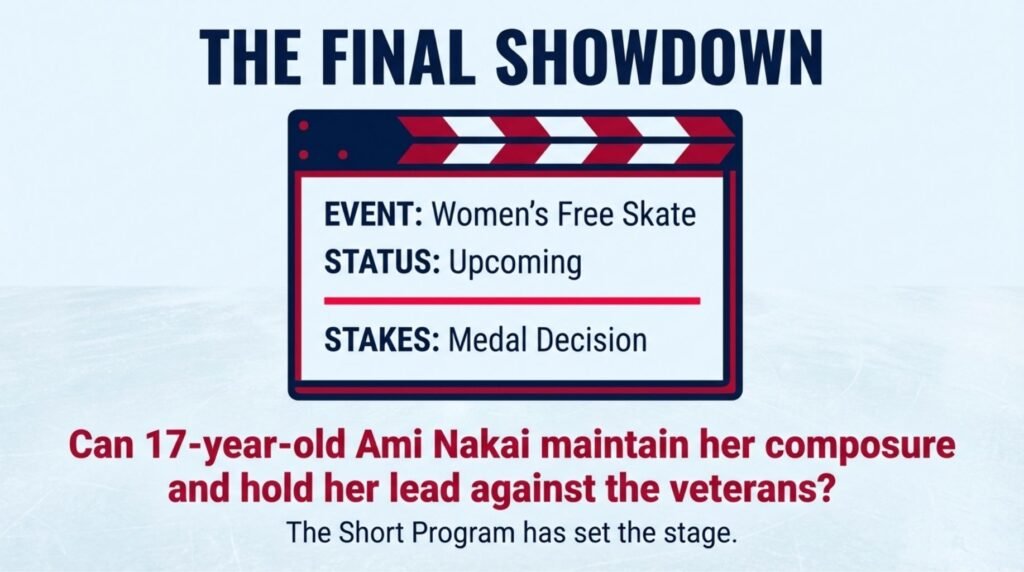 THE FINAL SHOWDOWN

EVENT: Women's Free Skate
STATUS: Upcoming

STAKES: Medal Decision

Can 17-year-old Ami Nakai maintain her composure and hold her lead against the veterans?

The Short Program has set the stage.